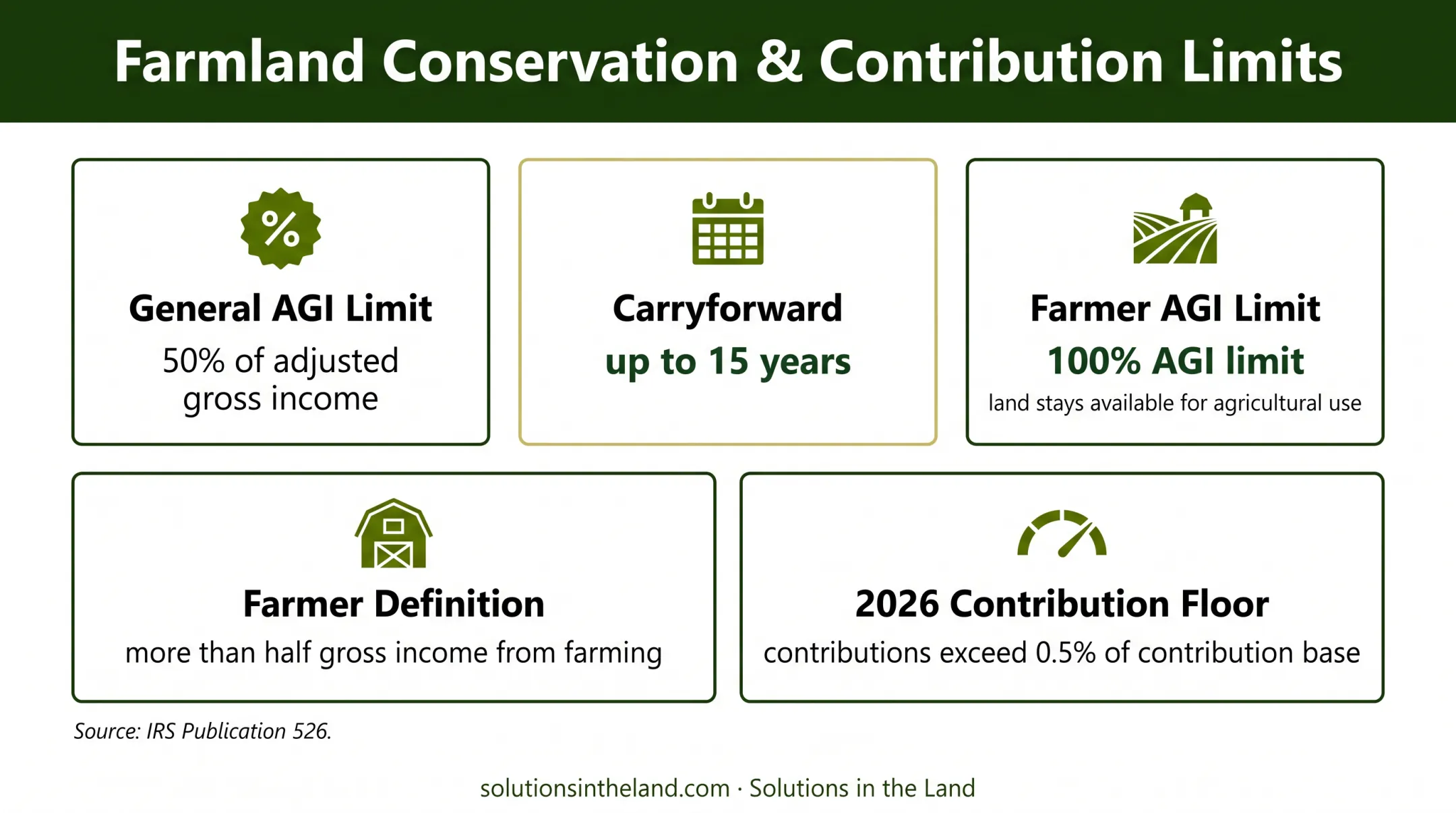 Farmland Conservation & Contribution Limits

%

General AGI Limit
50% of adjusted gross income

Carryforward
up to 15 years

Farmer AGI Limit
100% AGI limit
land stays available for agricultural use

Farmer Definition
more than half gross income from farming

2026 Contribution Floor
contributions exceed 0.5% of contribution base

Source: IRS Publication 526.

solutionsintheland.com · Solutions in the Land